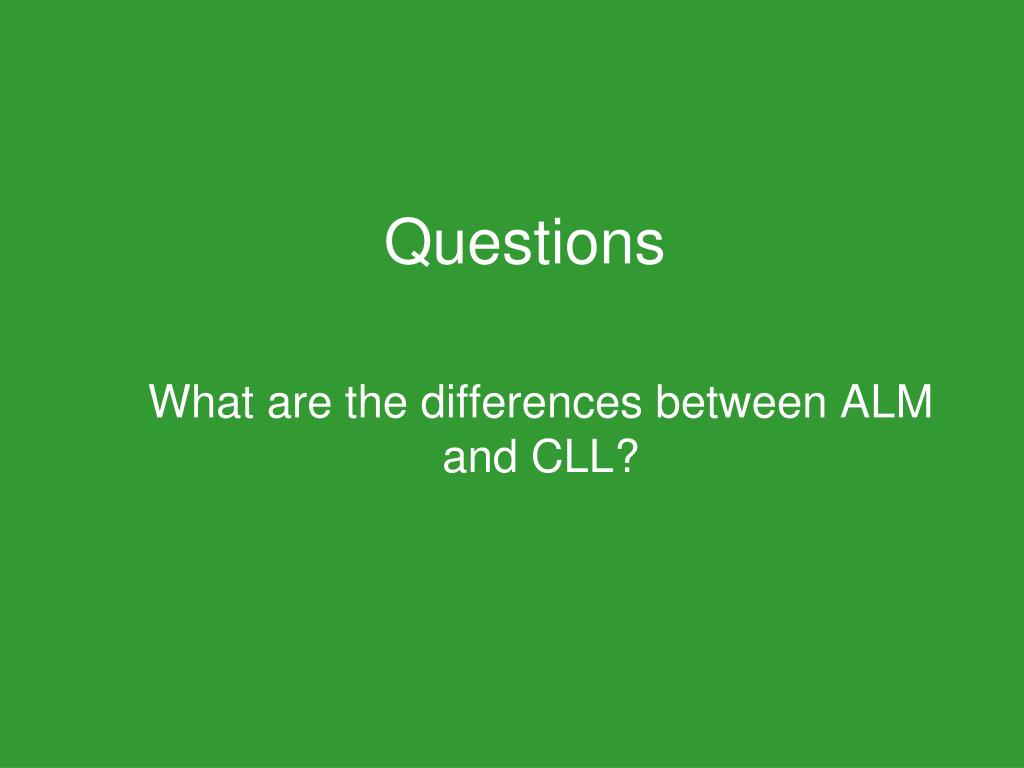 Questions

What are the differences between ALM and CLL?